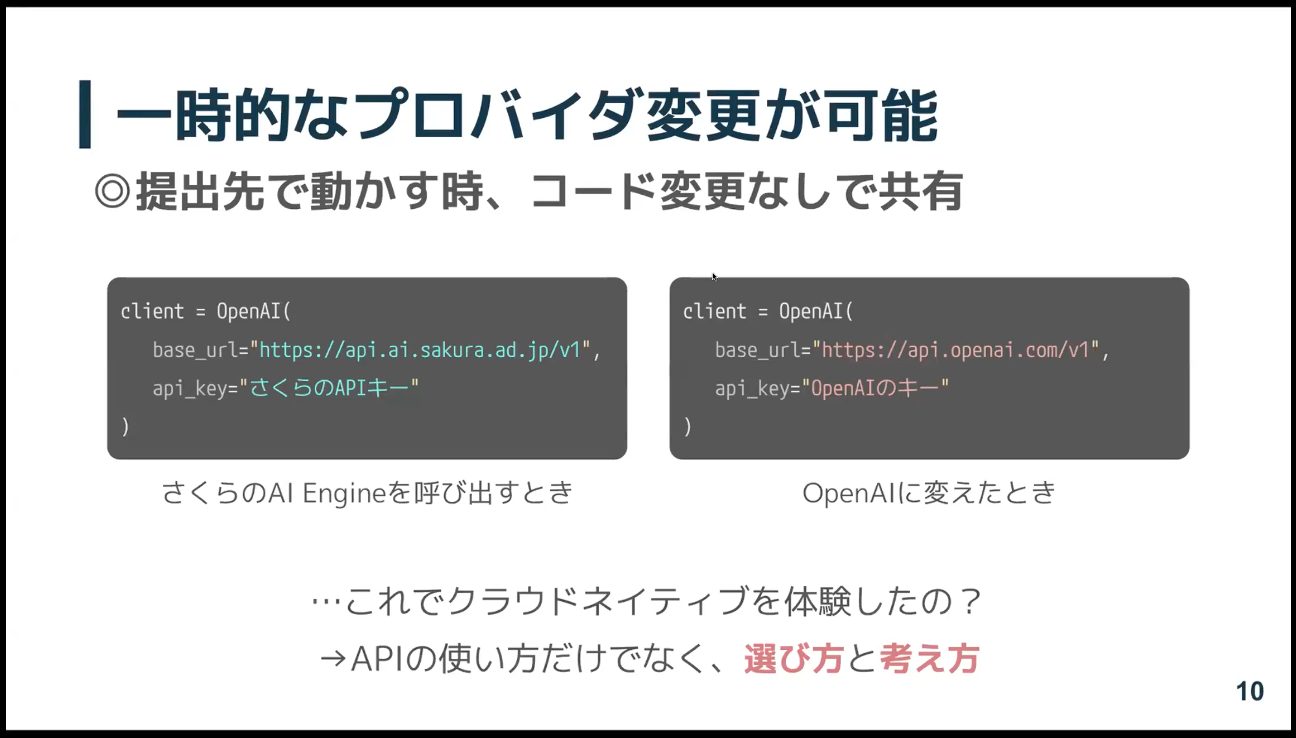 一時的なプロバイダ変更が可能

◎提出先で動かす時、コード変更なしで共有

client = OpenAI(
base_url="https://api.ai.sakura.ad.jp/v1",
api_key="さくらのAPIキー"
)

さくらのAI Engineを呼び出すとき

client = OpenAI(
base_url="https://api.openai.com/v1",
api_key="OpenAIのキー"
)

OpenAIに変えたとき

…これでクラウドネイティブを体験したの？
→APIの使い方だけでなく、選び方と考え方

10